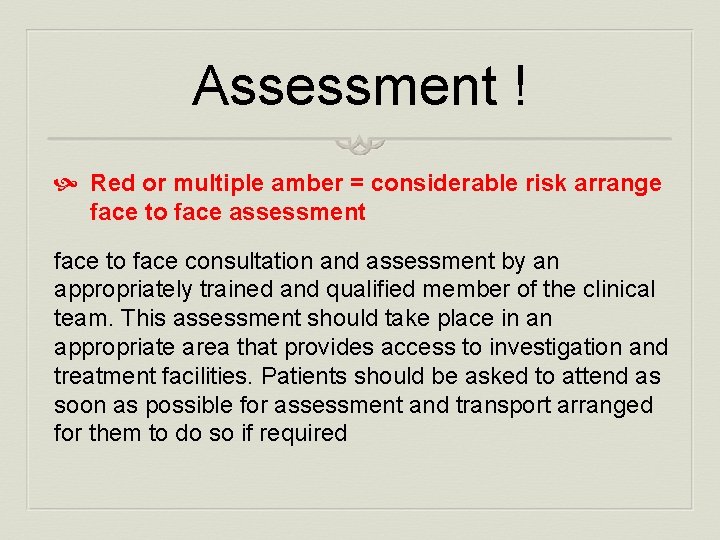 Assessment !

Red or multiple amber = considerable risk arrange face to face assessment

face to face consultation and assessment by an appropriately trained and qualified member of the clinical team. This assessment should take place in an appropriate area that provides access to investigation and treatment facilities. Patients should be asked to attend as soon as possible for assessment and transport arranged for them to do so if required